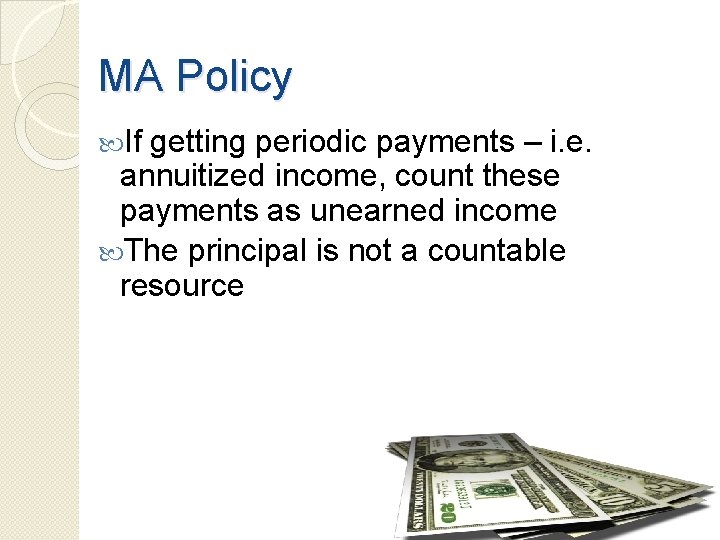 MA Policy

If getting periodic payments – i.e. annuitized income, count these payments as unearned income

The principal is not a countable resource